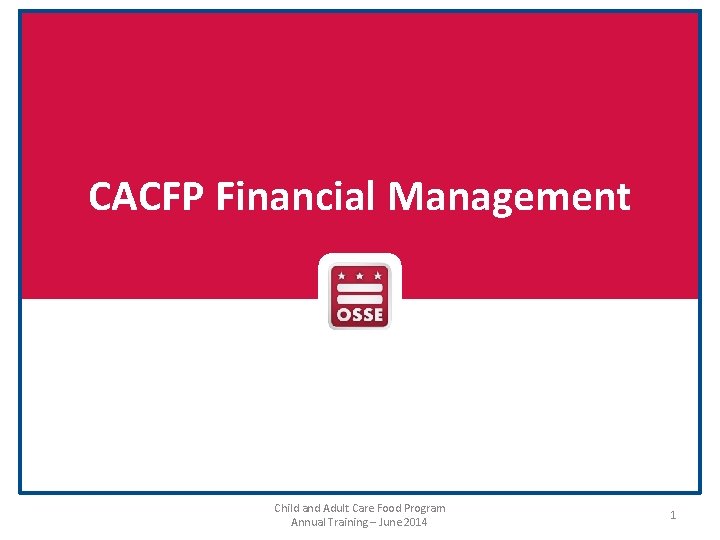 CACFP Financial Management

OSSE

Child and Adult Care Food Program
Annual Training – June 2014

1